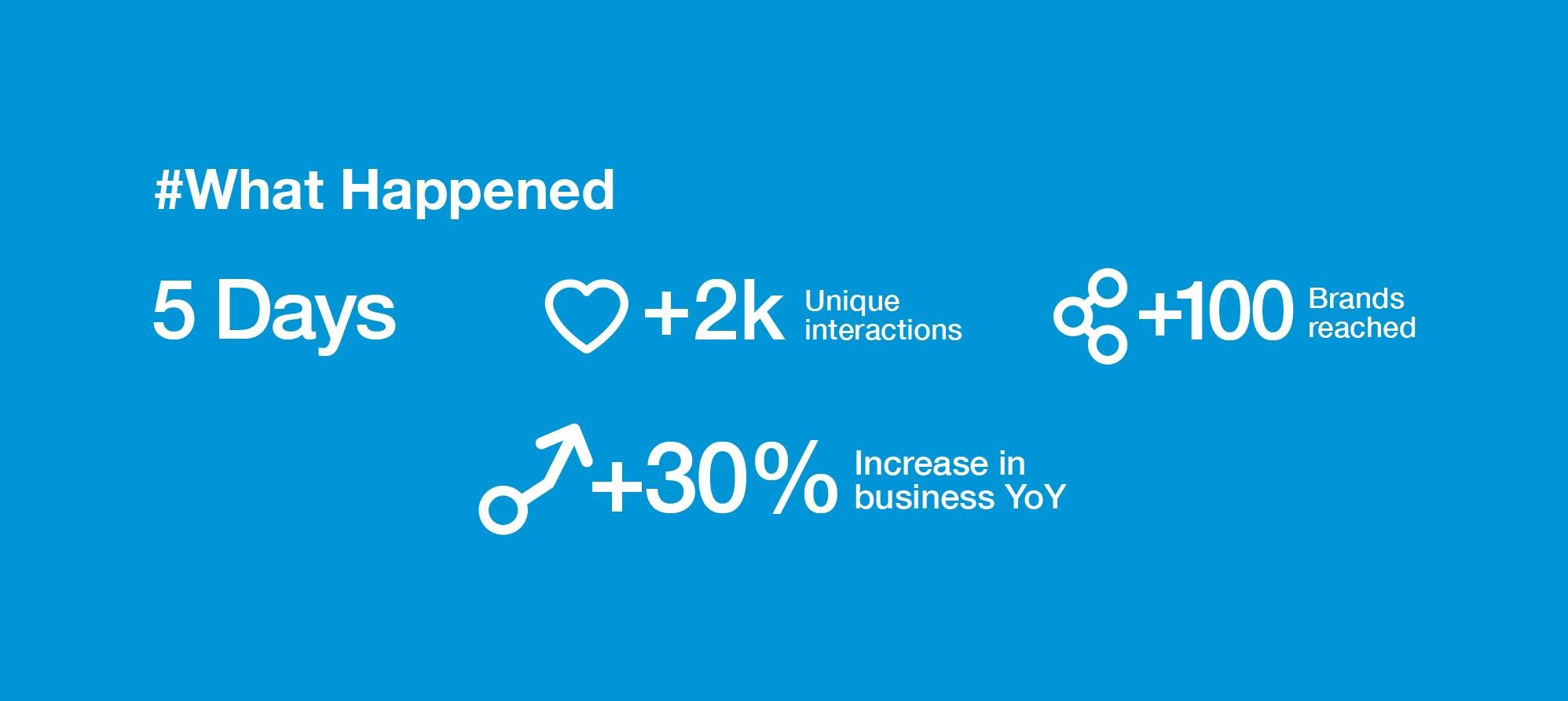 #What Happened

5 Days

+2k Unique interactions

+100 Brands reached

+30% Increase in business YoY